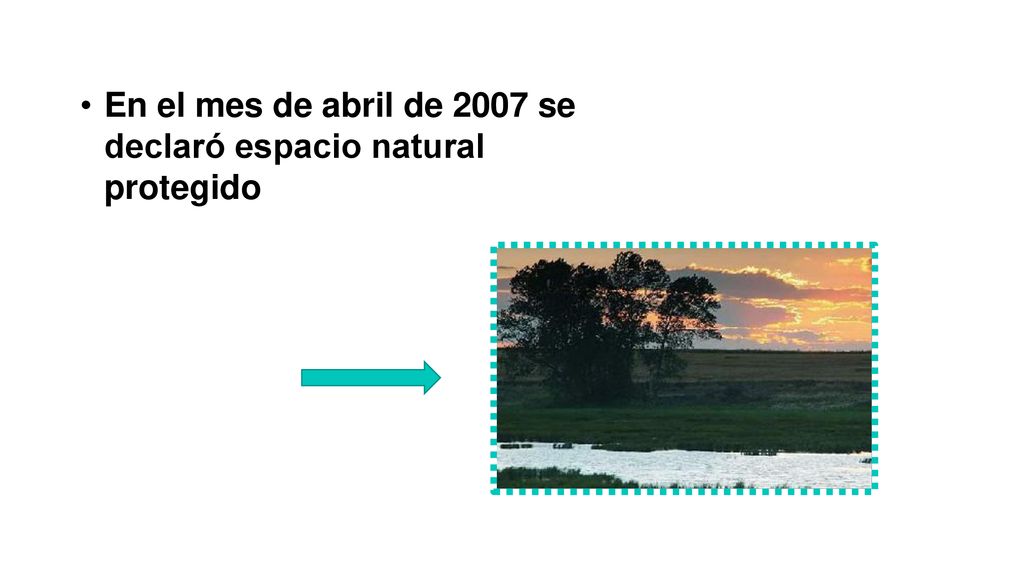 • En el mes de abril de 2007 se declaró espacio natural protegido